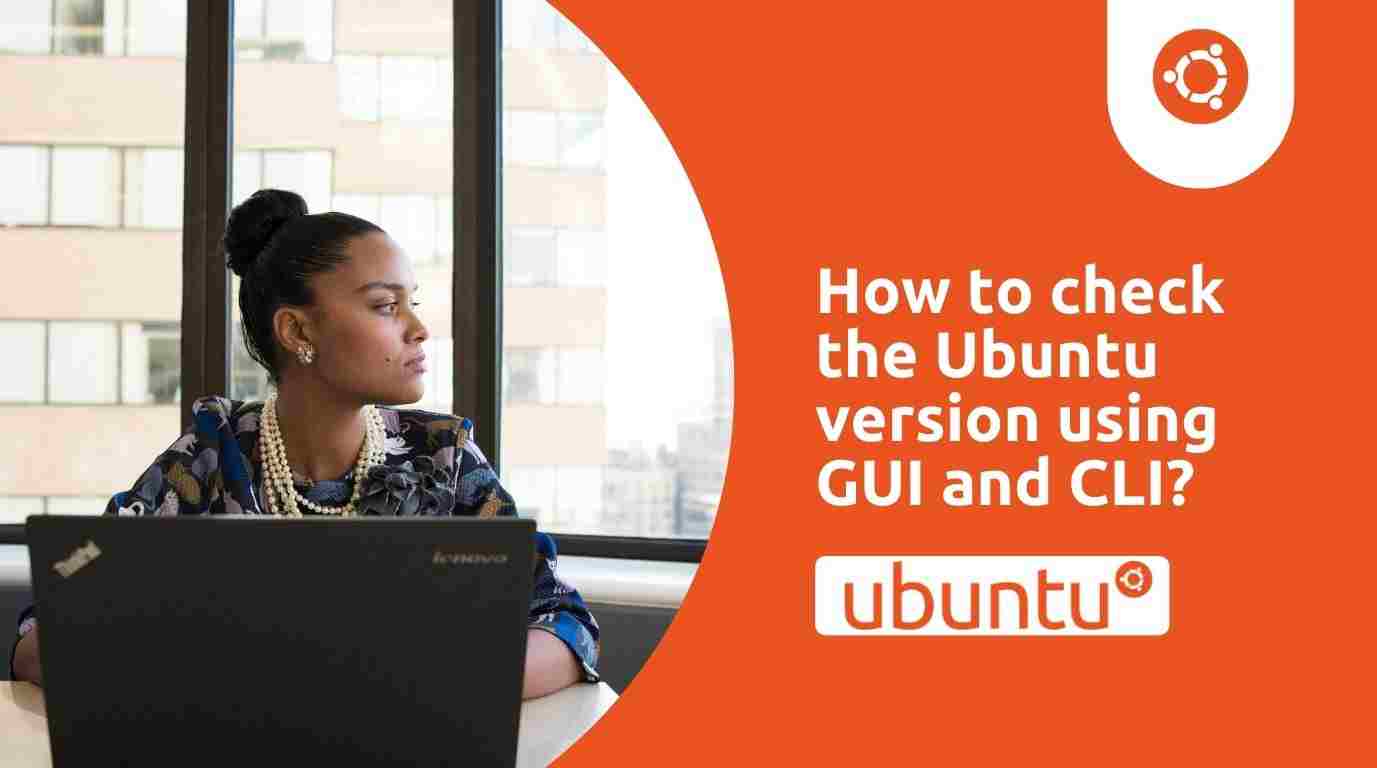 ThinkPad

lenovo

How to check the Ubuntu version using GUI and CLI?

ubuntu